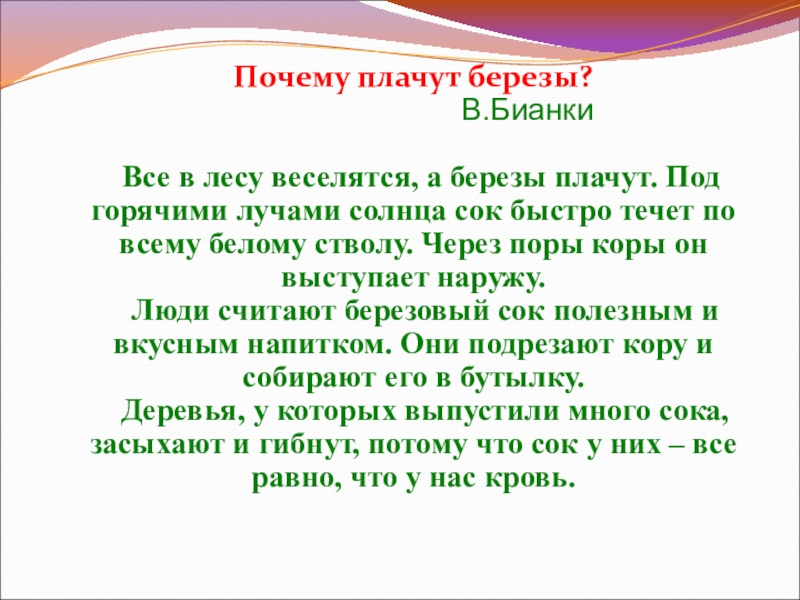 Почему плачут березы?
В.Бианки

Все в лесу веселятся, а березы плачут. Под горячими лучами солнца сок быстро течет по всему белому стволу. Через поры коры он выступает наружу.

Люди считают березовый сок полезным и вкусным напитком. Они подрезают кору и собирают его в бутылку.

Деревья, у которых выпустили много сока, засыхают и гибнут, потому что сок у них – все равно, что у нас кровь.